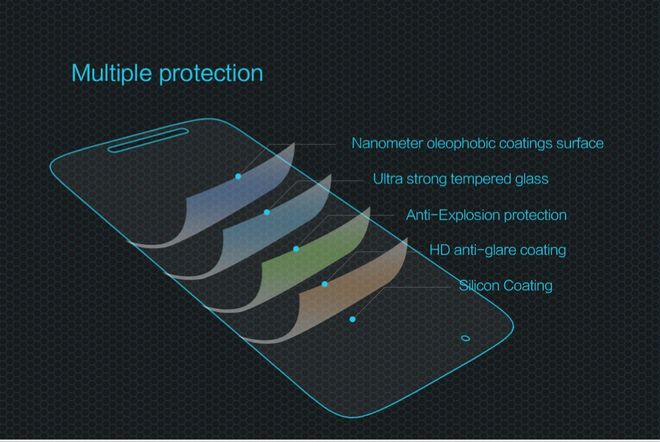 Multiple protection

Nanometer oleophobic coatings surface

Ultra strong tempered glass

Anti-Explosion protection

HD anti-glare coating

Silicon Coating